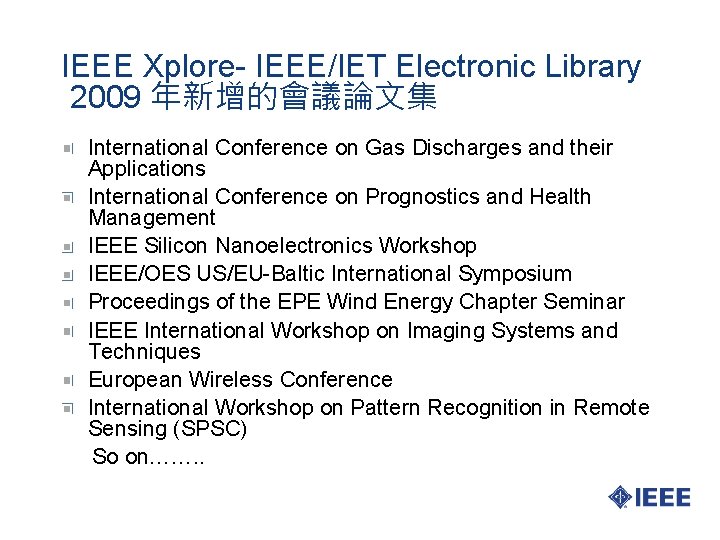 IEEE Xplore- IEEE/IET Electronic Library
2009 年新增的會議論文集

International Conference on Gas Discharges and their Applications

International Conference on Prognostics and Health Management

IEEE Silicon Nanoelectronics Workshop

IEEE/OES US/EU-Baltic International Symposium

Proceedings of the EPE Wind Energy Chapter Seminar

IEEE International Workshop on Imaging Systems and Techniques

European Wireless Conference

International Workshop on Pattern Recognition in Remote Sensing (SPSC)

So on……..

IEEE